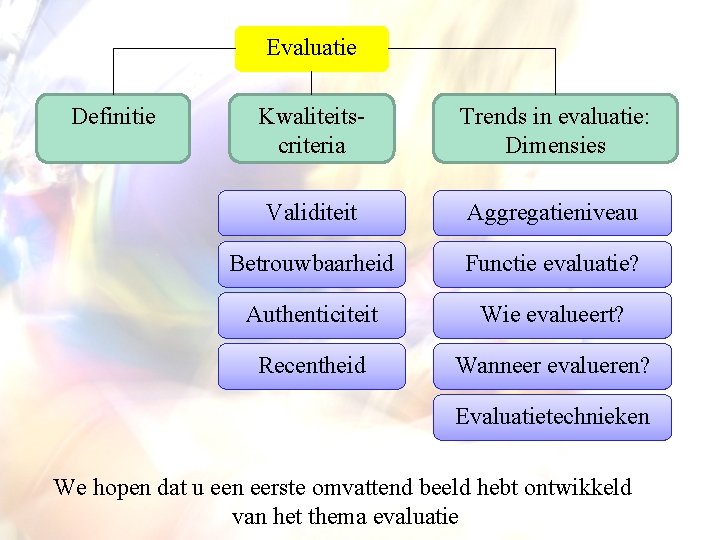 Evaluatie

Definitie

Kwaliteitscriteria

Trends in evaluatie: Dimensies

Validiteit

Betrouwbaarheid

Authenticiteit

Recentheid

Aggregatieniveau

Functie evaluatie?

Wie evalueert?

Wanneer evalueren?

Evaluatietechnieken

We hopen dat u een eerste omvattend beeld hebt ontwikkeld van het thema evaluatie